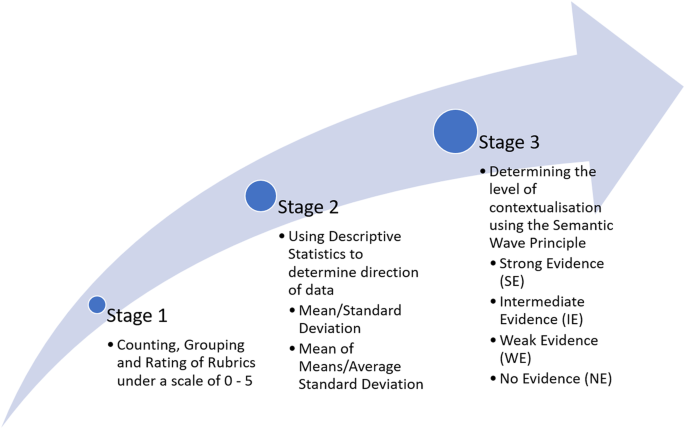 Stage 1

• Counting, Grouping and Rating of Rubrics under a scale of 0 - 5

Stage 2

• Using Descriptive Statistics to determine direction of data
  • Mean/Standard Deviation
  • Mean of Means/Average Standard Deviation

Stage 3

• Determining the level of contextualisation using the Semantic Wave Principle
  • Strong Evidence (SE)
  • Intermediate Evidence (IE)
  • Weak Evidence (WE)
  • No Evidence (NE)